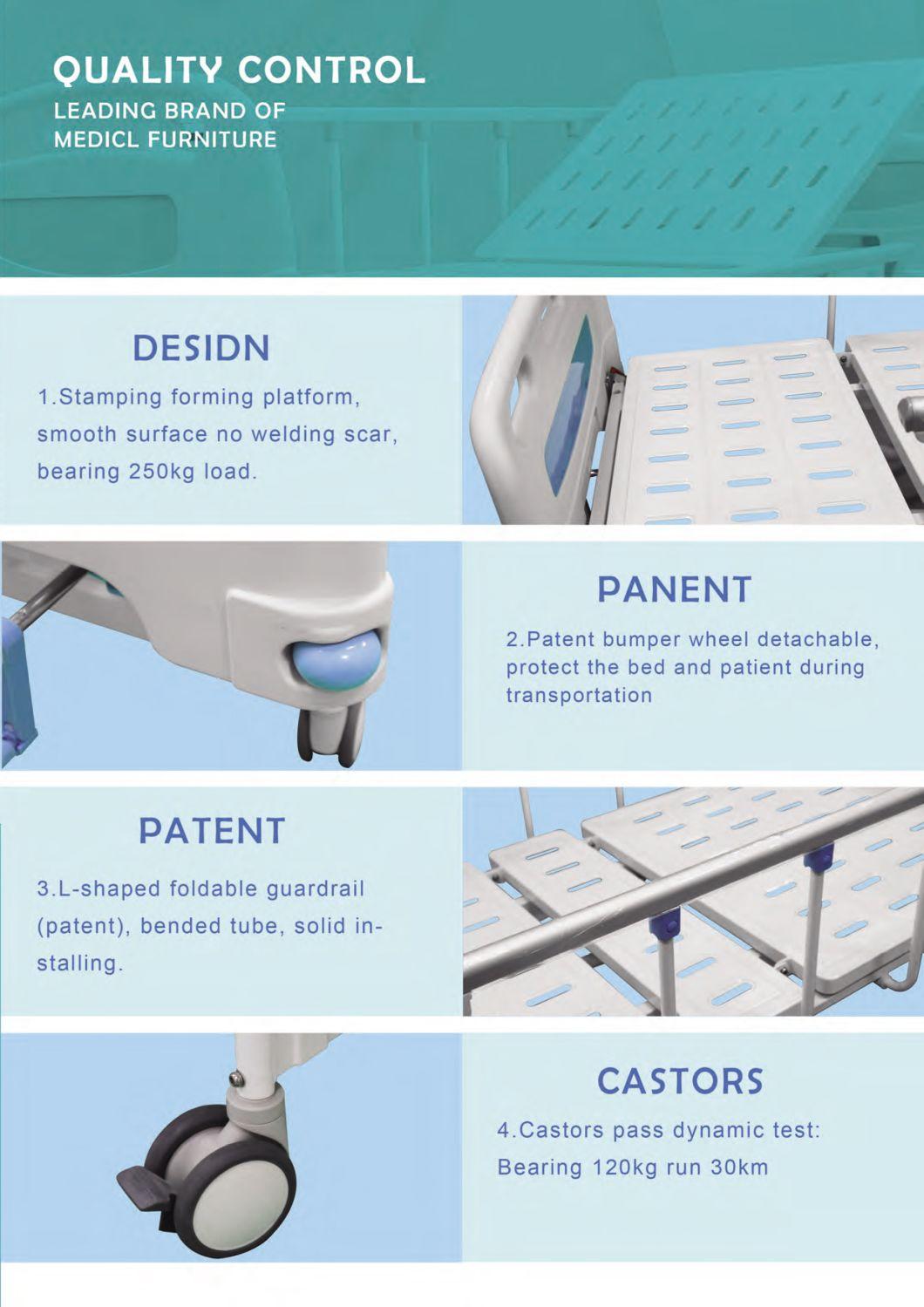 QUALITY CONTROL
LEADING BRAND OF MEDICL FURNITURE

DESIDN
1.Stamping forming platform, smooth surface no welding scar, bearing 250kg load.

PANENT
2.Patent bumper wheel detachable, protect the bed and patient during transportation

PATENT
3.L-shaped foldable guardrail (patent), bended tube, solid installing.

CASTORS
4.Castors pass dynamic test: Bearing 120kg run 30km